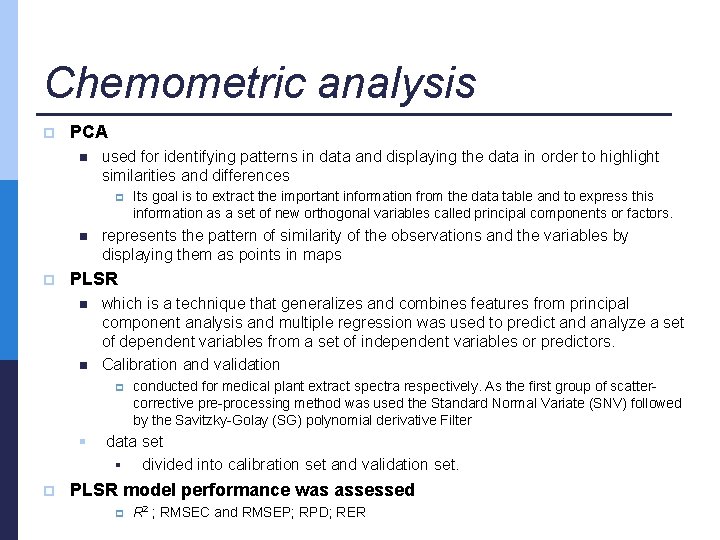 Chemometric analysis

PCA

used for identifying patterns in data and displaying the data in order to highlight similarities and differences

Its goal is to extract the important information from the data table and to express this information as a set of new orthogonal variables called principal components or factors.

represents the pattern of similarity of the observations and the variables by displaying them as points in maps

PLSR

which is a technique that generalizes and combines features from principal component analysis and multiple regression was used to predict and analyze a set of dependent variables from a set of independent variables or predictors.

Calibration and validation

conducted for medical plant extract spectra respectively. As the first group of scatter-corrective pre-processing method was used the Standard Normal Variate (SNV) followed by the Savitzky-Golay (SG) polynomial derivative Filter

data set

divided into calibration set and validation set.

PLSR model performance was assessed

$R^2$ ; RMSEC and RMSEP; RPD; RER